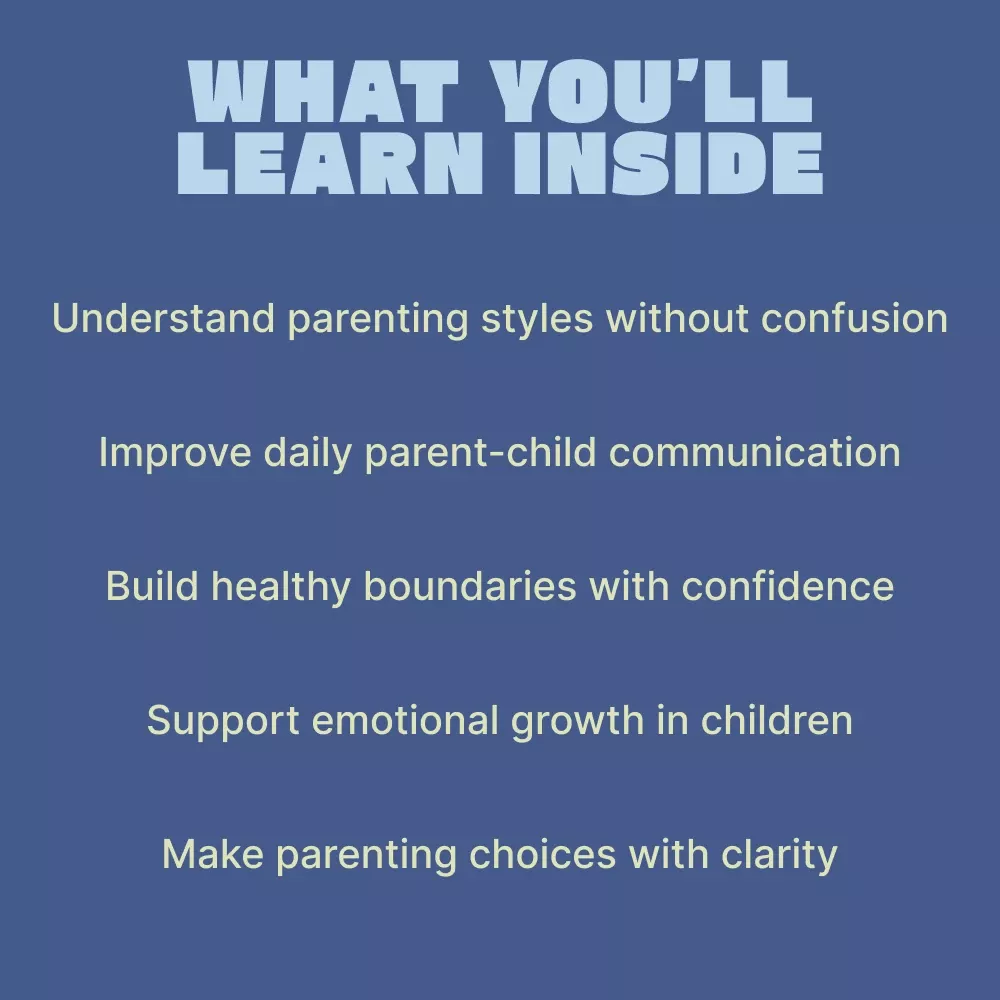 WHAT YOU'LL LEARN INSIDE

Understand parenting styles without confusion

Improve daily parent-child communication

Build healthy boundaries with confidence

Support emotional growth in children

Make parenting choices with clarity